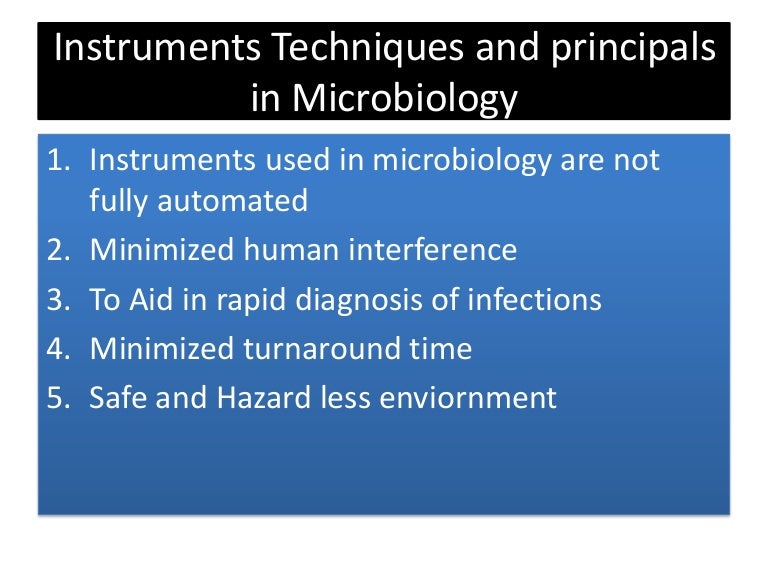 Instruments Techniques and principals in Microbiology

1. Instruments used in microbiology are not fully automated
2. Minimized human interference
3. To Aid in rapid diagnosis of infections
4. Minimized turnaround time
5. Safe and Hazard less enviornment